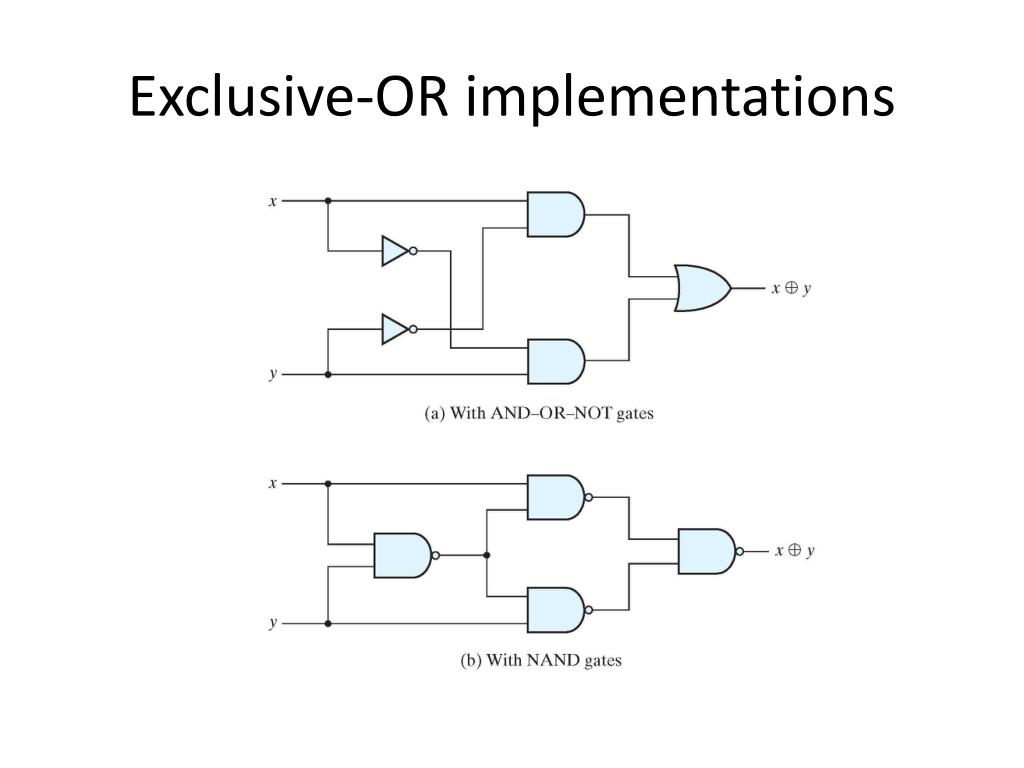 Exclusive-OR implementations

$x$

$y$

$x \oplus y$

(a) With AND–OR–NOT gates

$x$

$y$

$x \oplus y$

(b) With NAND gates